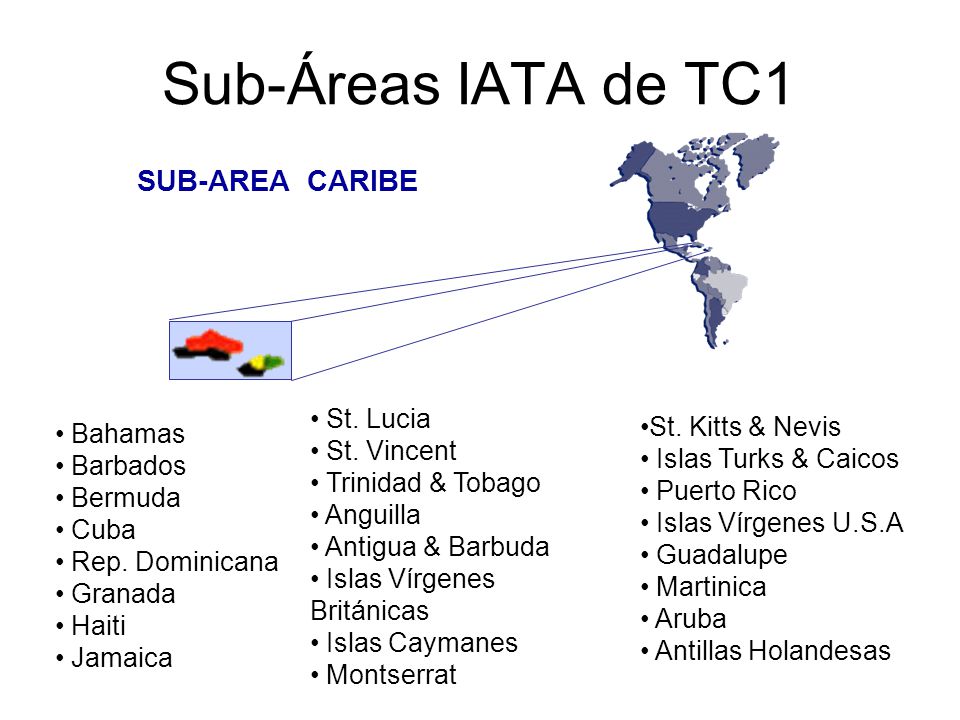 Sub-Áreas IATA de TC1

SUB-AREA CARIBE

• Bahamas
• Barbados
• Bermuda
• Cuba
• Rep. Dominicana
• Granada
• Haiti
• Jamaica

• St. Lucia
• St. Vincent
• Trinidad & Tobago
• Anguilla
• Antigua & Barbuda
• Islas Vírgenes Británicas
• Islas Caymanes
• Montserrat

•St. Kitts & Nevis
• Islas Turks & Caicos
• Puerto Rico
• Islas Vírgenes U.S.A
• Guadalupe
• Martinica
• Aruba
• Antillas Holandesas